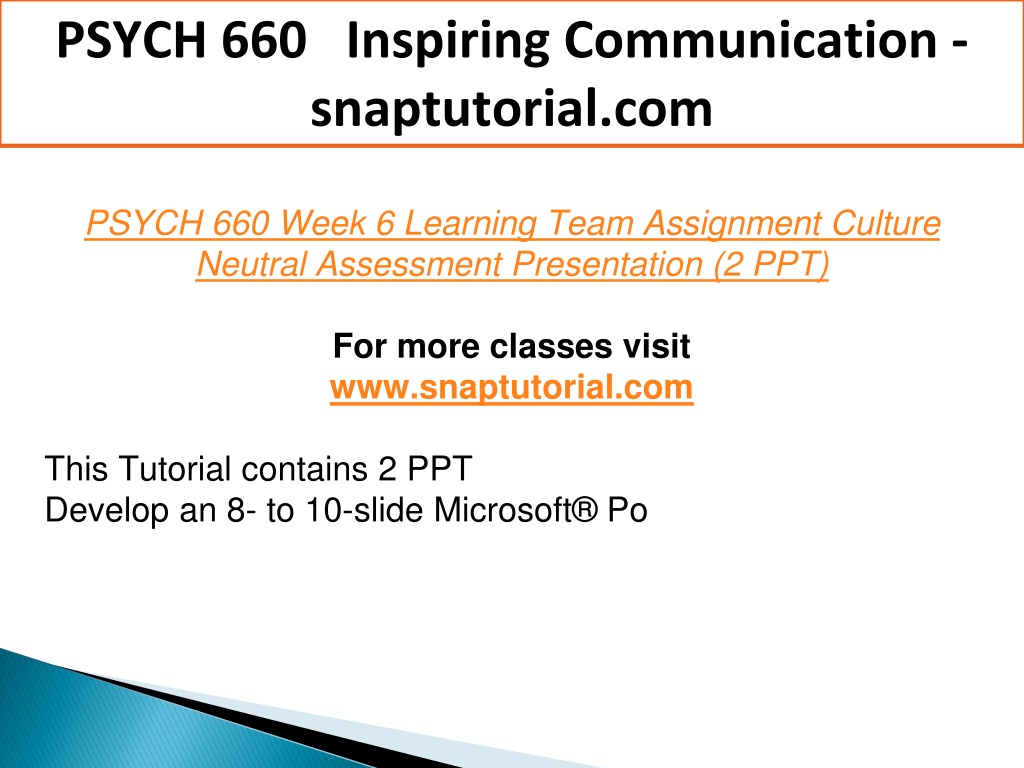 PSYCH 660 Inspiring Communication - snaptutorial.com

PSYCH 660 Week 6 Learning Team Assignment Culture Neutral Assessment Presentation (2 PPT)

For more classes visit
www.snaptutorial.com

This Tutorial contains 2 PPT
Develop an 8- to 10-slide Microsoft® Po